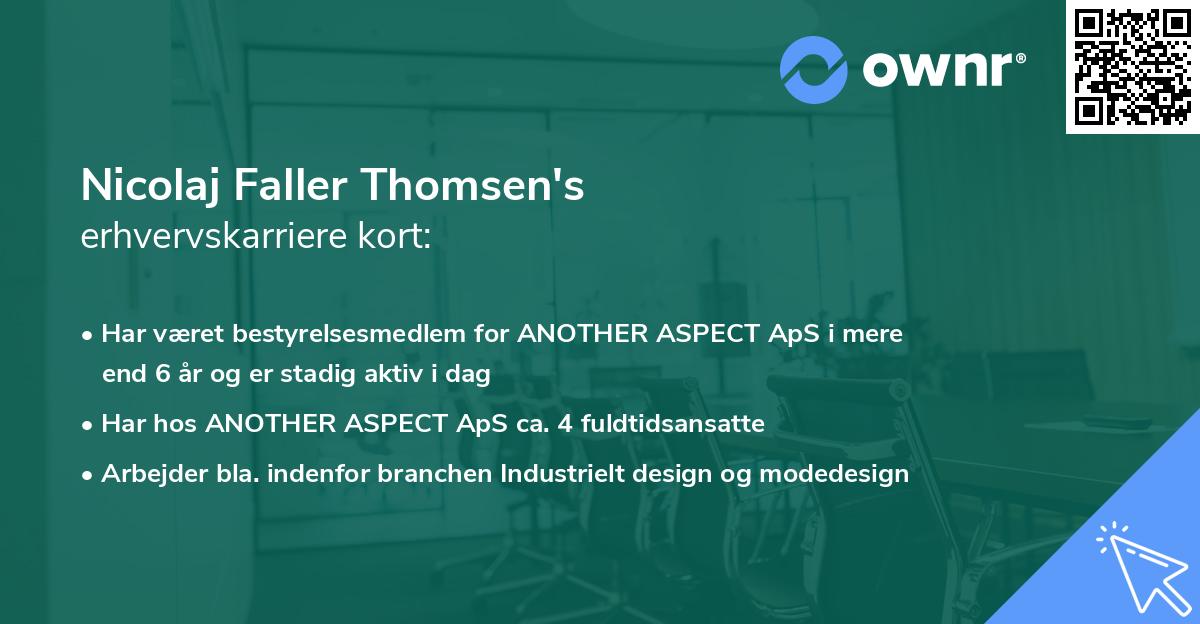 ownr®

Nicolaj Faller Thomsen's
erhvervskarriere kort:

• Har været bestyrelsesmedlem for ANOTHER ASPECT ApS i mere end 6 år og er stadig aktiv i dag

• Har hos ANOTHER ASPECT ApS ca. 4 fuldtidsansatte

• Arbejder bla. indenfor branchen Industrielt design og modedesign